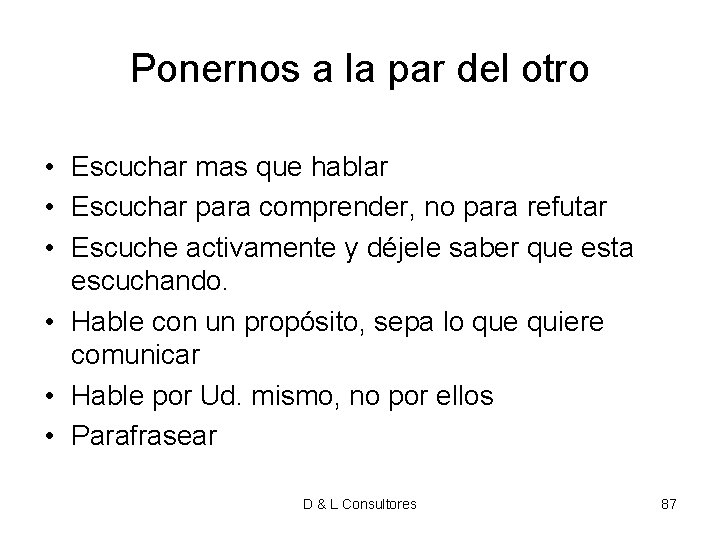 Ponernos a la par del otro

• Escuchar mas que hablar
• Escuchar para comprender, no para refutar
• Escuche activamente y déjele saber que esta escuchando.
• Hable con un propósito, sepa lo que quiere comunicar
• Hable por Ud. mismo, no por ellos
• Parafrasear

D & L Consultores

87